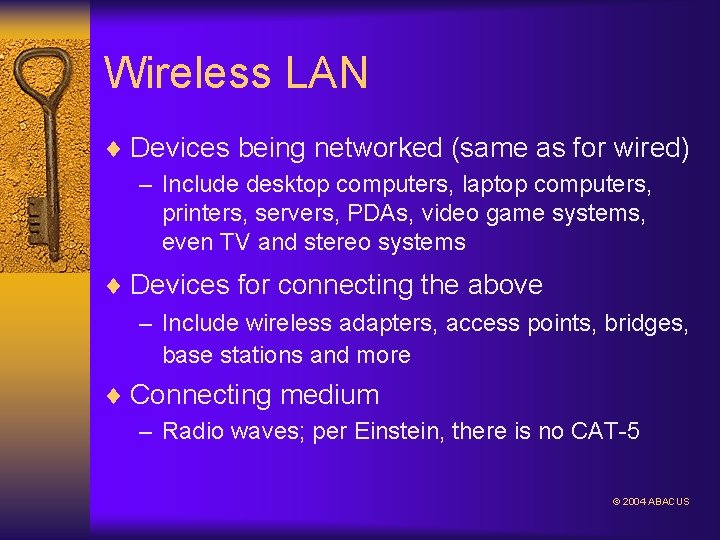 Wireless LAN

♦ Devices being networked (same as for wired)
– Include desktop computers, laptop computers, printers, servers, PDAs, video game systems, even TV and stereo systems

♦ Devices for connecting the above
– Include wireless adapters, access points, bridges, base stations and more

♦ Connecting medium
– Radio waves; per Einstein, there is no CAT-5

© 2004 ABACUS